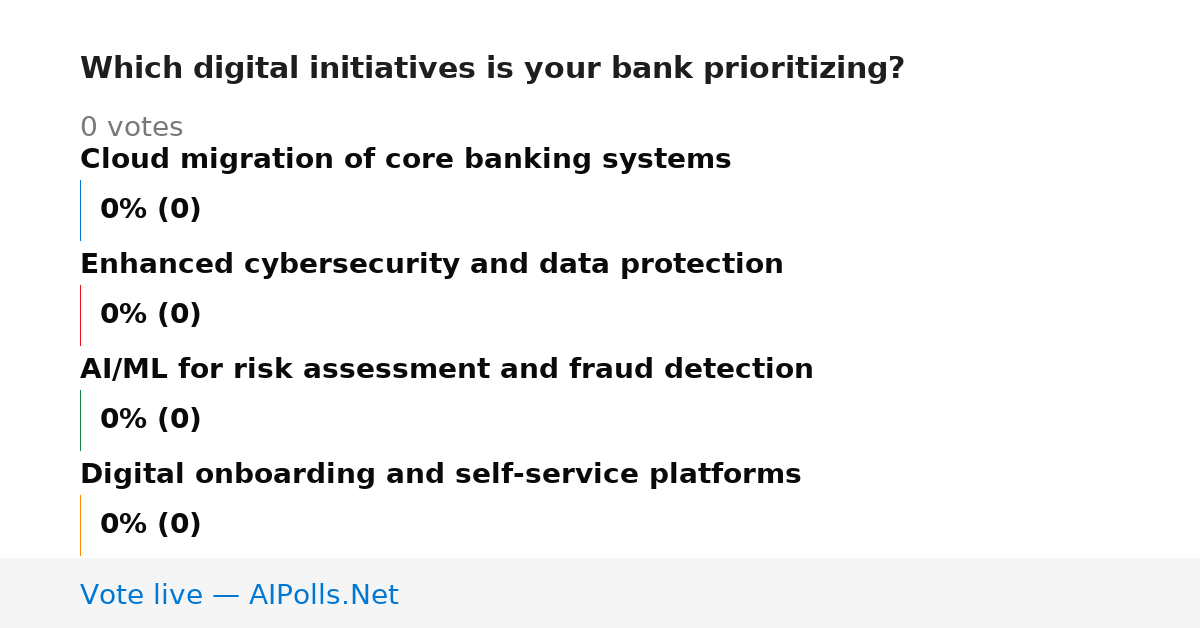 Which digital initiatives is your bank prioritizing?

0 votes

Cloud migration of core banking systems

0% (0)

Enhanced cybersecurity and data protection

0% (0)

AI/ML for risk assessment and fraud detection

0% (0)

Digital onboarding and self-service platforms

0% (0)

Vote live — AIPolls.Net